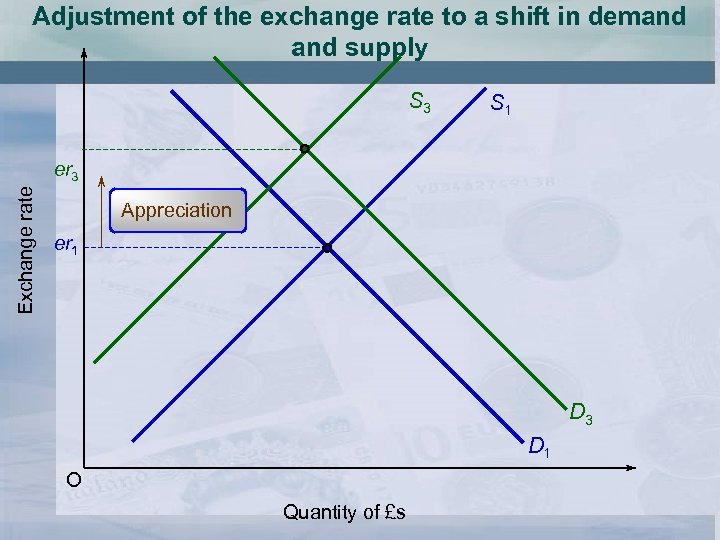 Adjustment of the exchange rate to a shift in demand and supply

$S_3$
$S_1$
$er_3$
Appreciation
$er_1$
Exchange rate
$D_3$
$D_1$
O
Quantity of £s